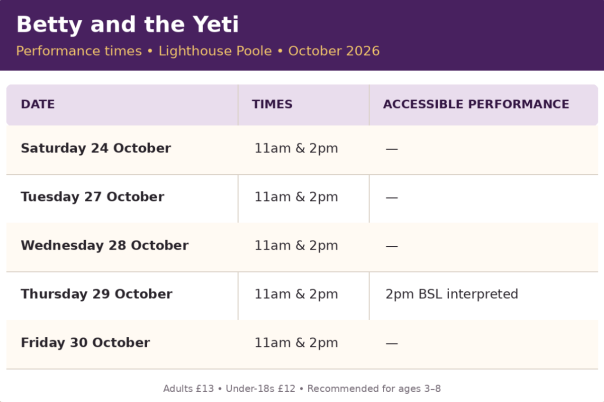 Betty and the Yeti

Performance times • Lighthouse Poole • October 2026

| DATE | TIMES | ACCESSIBLE PERFORMANCE |
|---|---|---|
| Saturday 24 October | 11am & 2pm | — |
| Tuesday 27 October | 11am & 2pm | — |
| Wednesday 28 October | 11am & 2pm | — |
| Thursday 29 October | 11am & 2pm | 2pm BSL interpreted |
| Friday 30 October | 11am & 2pm | — |

Adults £13 • Under-18s £12 • Recommended for ages 3–8